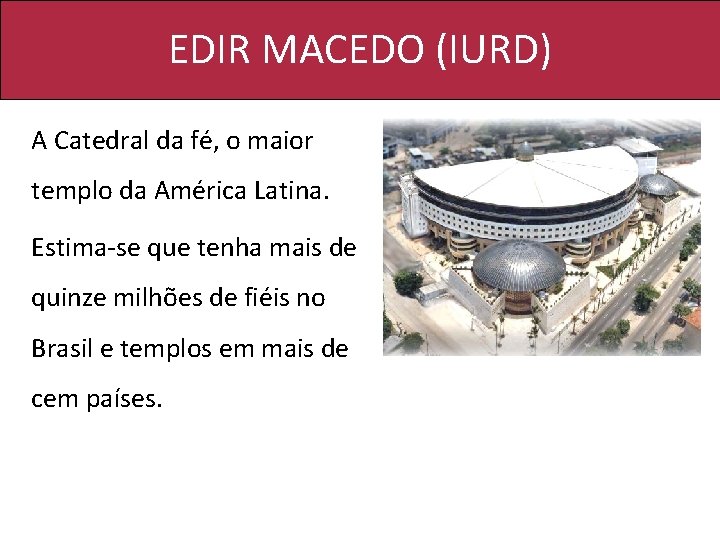 EDIR MACEDO (IURD)

A Catedral da fé, o maior templo da América Latina.

Estima-se que tenha mais de quinze milhões de fiéis no Brasil e templos em mais de cem países.